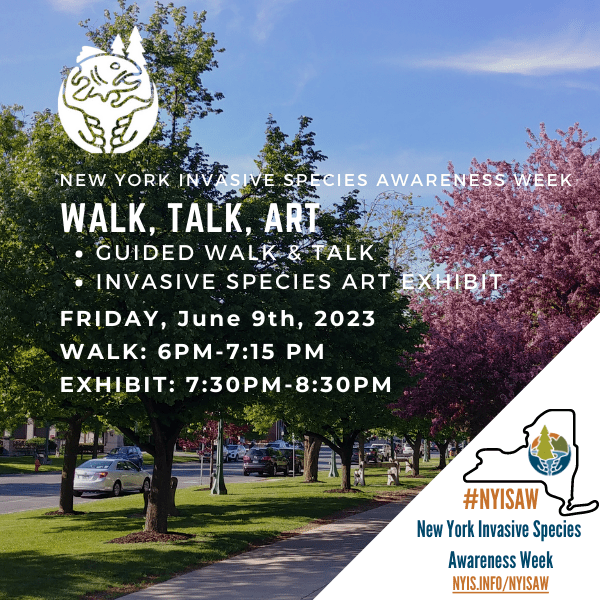 NEW YORK INVASIVE SPECIES AWARENESS WEEK

WALK, TALK, ART

• GUIDED WALK & TALK
• INVASIVE SPECIES ART EXHIBIT

FRIDAY, June 9th, 2023

WALK: 6PM-7:15 PM

EXHIBIT: 7:30PM-8:30PM

#NYISAW

New York Invasive Species Awareness Week

NYIS.INFO/NYISAW